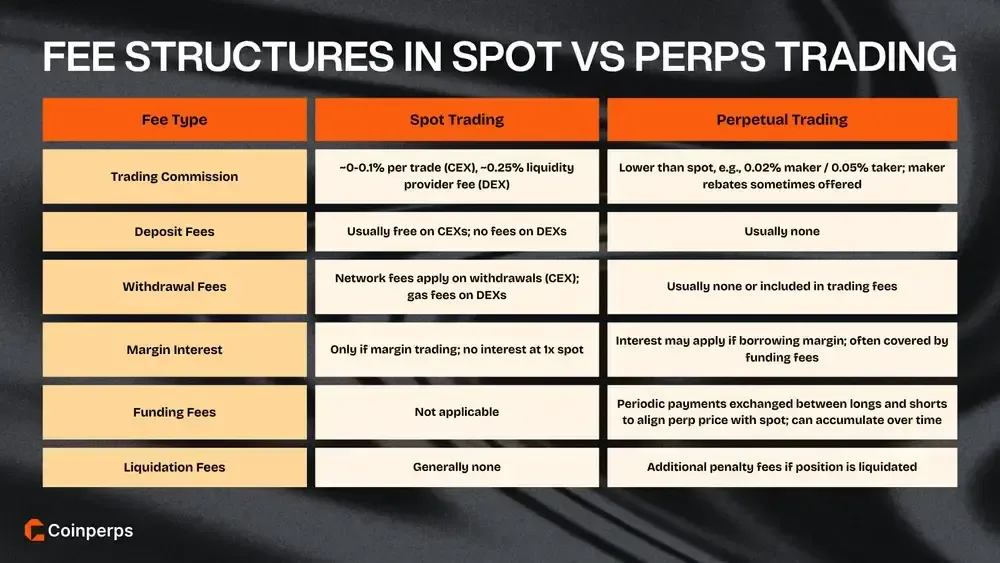 FEE STRUCTURES IN SPOT VS PERPS TRADING

| Fee Type | Spot Trading | Perpetual Trading |
|---|---|---|
| Trading Commission | ~0-0.1% per trade (CEX), ~0.25% liquidity provider fee (DEX) | Lower than spot, e.g., 0.02% maker / 0.05% taker; maker rebates sometimes offered |
| Deposit Fees | Usually free on CEXs; no fees on DEXs | Usually none |
| Withdrawal Fees | Network fees apply on withdrawals (CEX); gas fees on DEXs | Usually none or included in trading fees |
| Margin Interest | Only if margin trading; no interest at 1x spot | Interest may apply if borrowing margin; often covered by funding fees |
| Funding Fees | Not applicable | Periodic payments exchanged between longs and shorts to align perp price with spot; can accumulate over time |
| Liquidation Fees | Generally none | Additional penalty fees if position is liquidated |

Coinperps